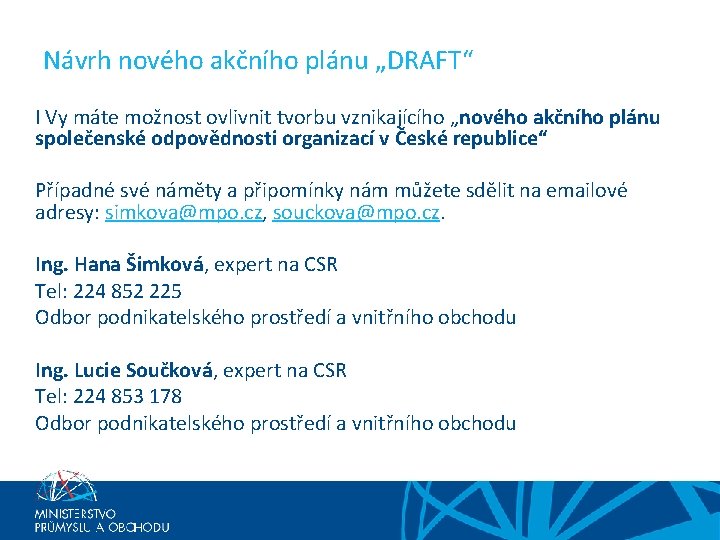 Návrh nového akčního plánu „DRAFT“

I Vy máte možnost ovlivnit tvorbu vznikajícího „nového akčního plánu společenské odpovědnosti organizací v České republice“

Případné své náměty a připomínky nám můžete sdělit na emailové adresy: simkova@mpo.cz, souckova@mpo.cz.

Ing. Hana Šimková, expert na CSR
Tel: 224 852 225
Odbor podnikatelského prostředí a vnitřního obchodu

Ing. Lucie Součková, expert na CSR
Tel: 224 853 178
Odbor podnikatelského prostředí a vnitřního obchodu

MINISTERSTVO PRŮMYSLU A OBCHODU